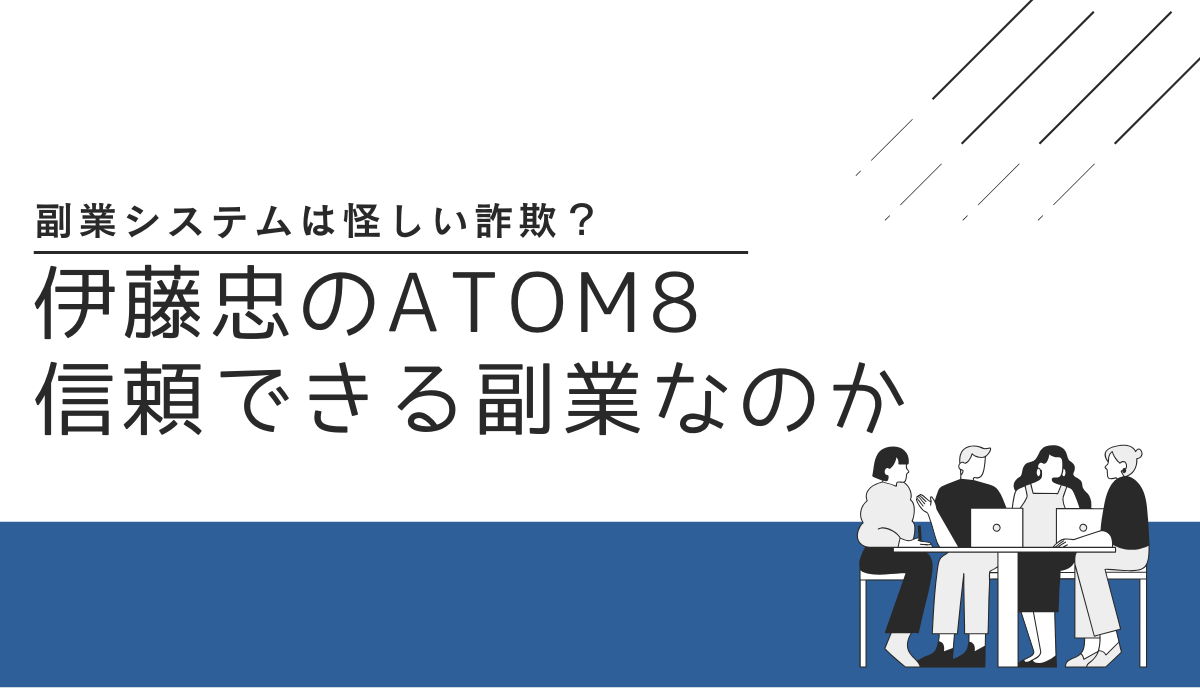 副業システムは怪しい詐欺？

伊藤忠のATOM8
信頼できる副業なのか